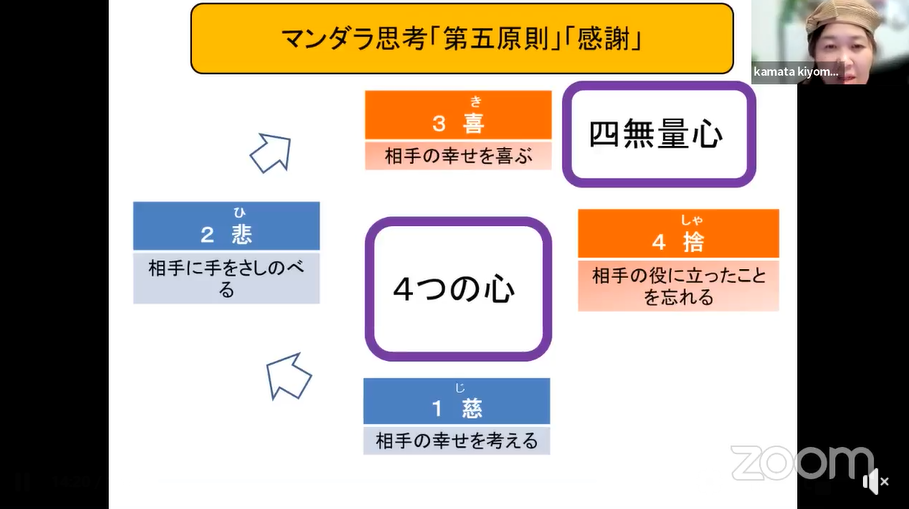 マンダラ思考「第五原則」「感謝」

kamata kiyom...

き
3 喜
相手の幸せを喜ぶ

四無量心

ひ
2 悲
相手に手をさしのべる

4つの心

しゃ
4 捨
相手の役に立ったことを忘れる

じ
1 慈
相手の幸せを考える

zoom